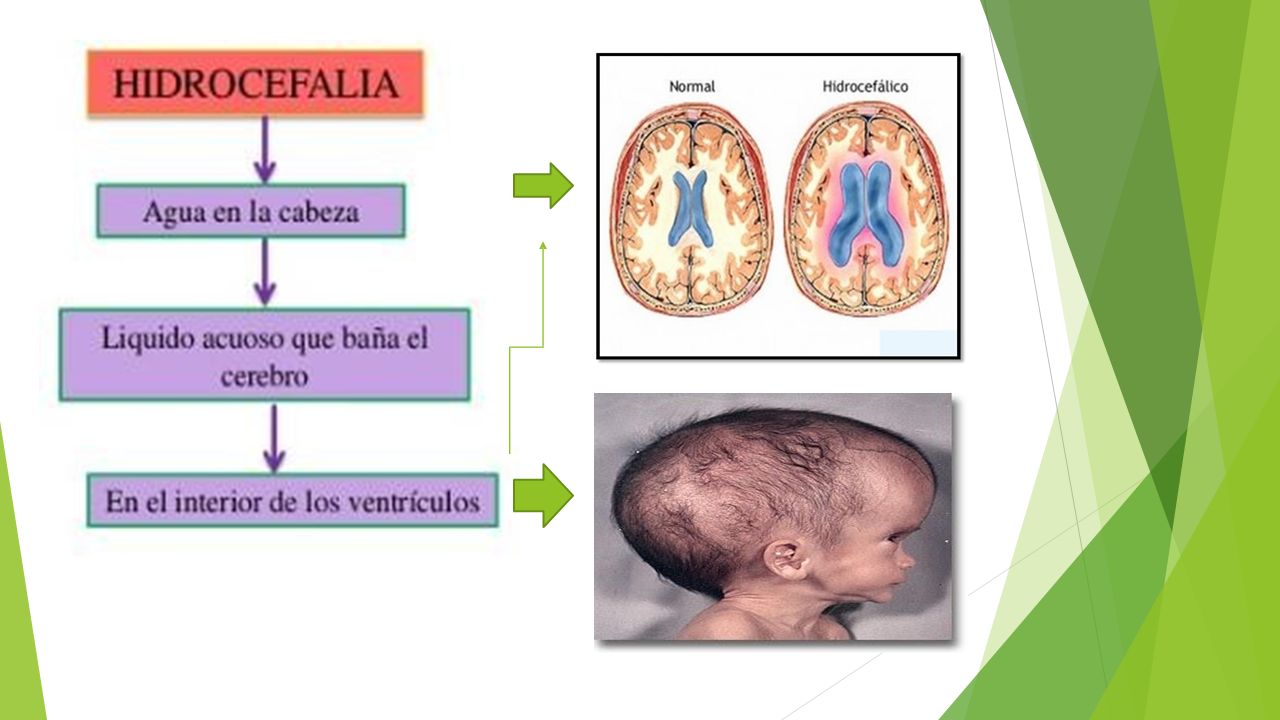 HIDROCEFALIA

Agua en la cabeza

Liquido acuoso que baña el cerebro

En el interior de los ventrículos

Normal

Hidrocefálico